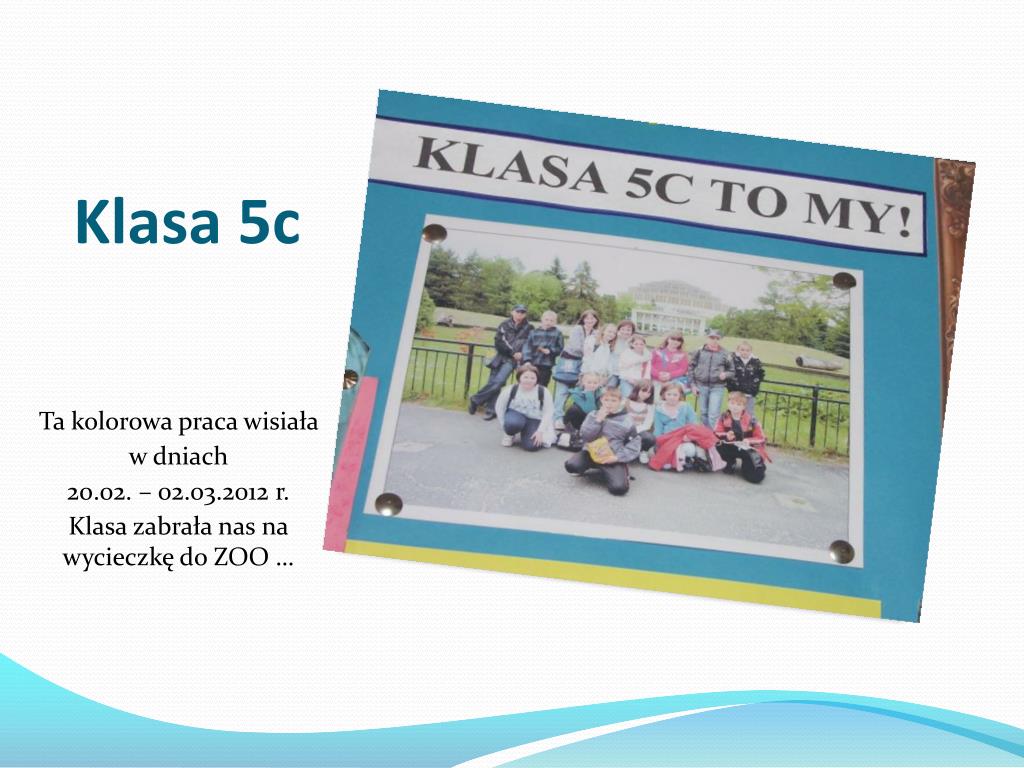 Klasa 5c

Ta kolorowa praca wisiała w dniach 20.02. – 02.03.2012 r. Klasa zabrała nas na wycieczkę do ZOO …

KLASA 5C TO MY!